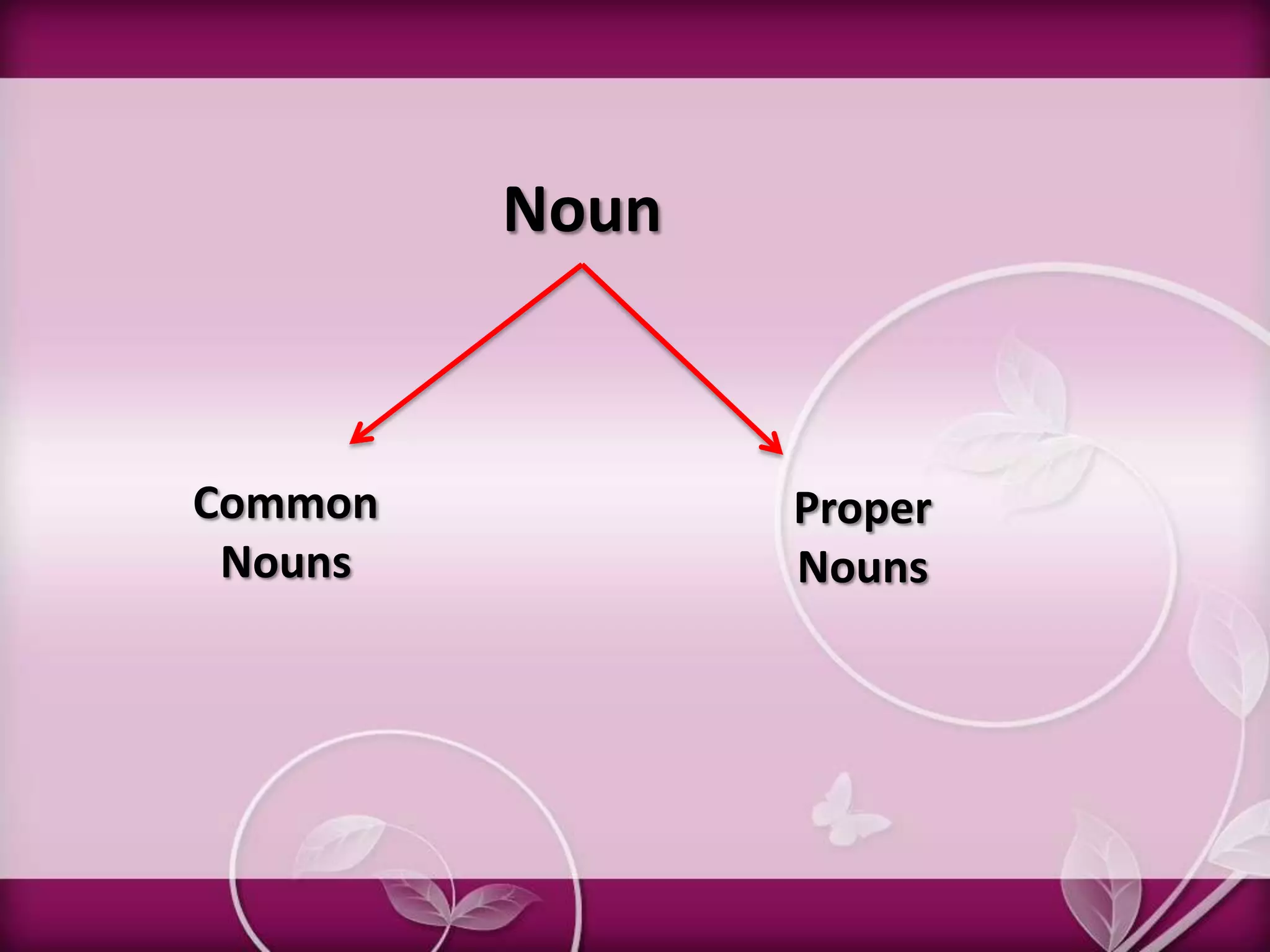 Noun

Common Nouns

Proper Nouns